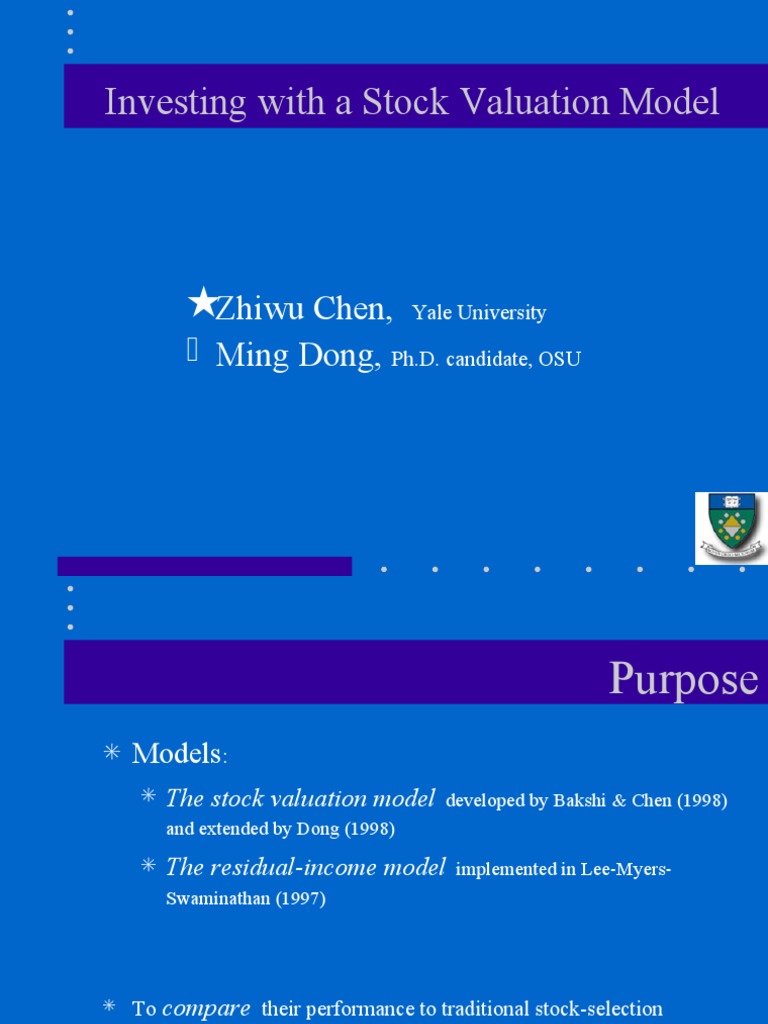 Investing with a Stock Valuation Model

★Zhiwu Chen, Yale University
 Ming Dong, Ph.D. candidate, OSU

Purpose

✳ Models:

✳ The stock valuation model developed by Bakshi & Chen (1998) and extended by Dong (1998)

✳ The residual-income model implemented in Lee-Myers-Swaminathan (1997)

✳ To compare their performance to traditional stock-selection